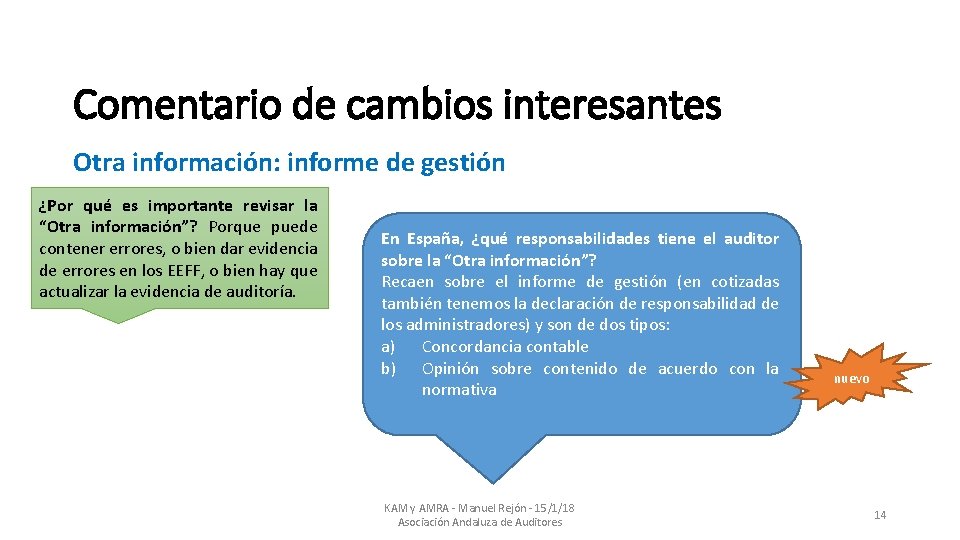 Comentario de cambios interesantes

Otra información: informe de gestión

¿Por qué es importante revisar la “Otra información”? Porque puede contener errores, o bien dar evidencia de errores en los EEFF, o bien hay que actualizar la evidencia de auditoría.

En España, ¿qué responsabilidades tiene el auditor sobre la “Otra información”?
Recaen sobre el informe de gestión (en cotizadas también tenemos la declaración de responsabilidad de los administradores) y son de dos tipos:
a) Concordancia contable
b) Opinión sobre contenido de acuerdo con la normativa

nuevo

KAM y AMRA - Manuel Rejón - 15/1/18
Asociación Andaluza de Auditores

14